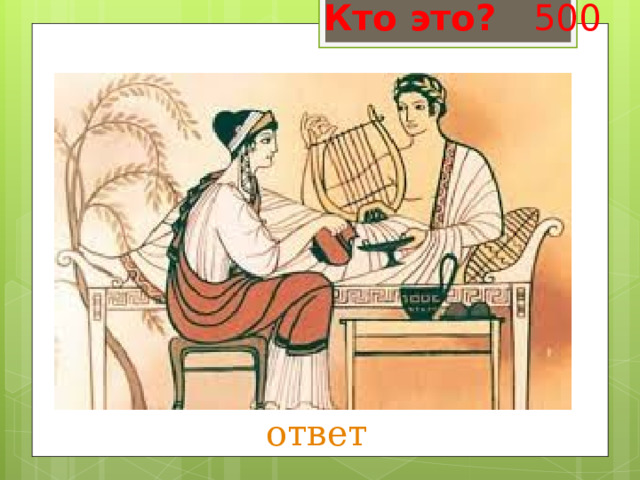 Кто это? 500

ответ